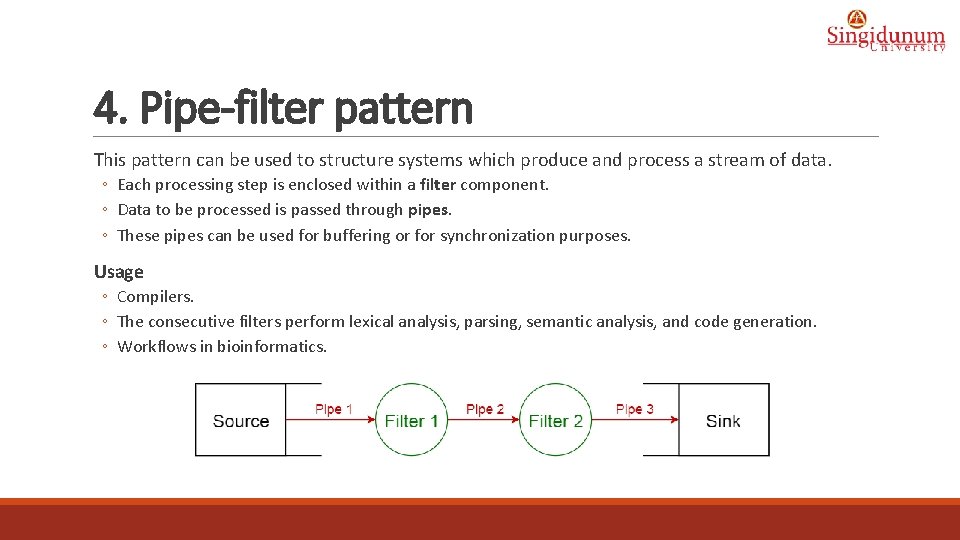 Singidunum
University

4. Pipe-filter pattern

This pattern can be used to structure systems which produce and process a stream of data.
◦ Each processing step is enclosed within a filter component.
◦ Data to be processed is passed through pipes.
◦ These pipes can be used for buffering or for synchronization purposes.

Usage
◦ Compilers.
◦ The consecutive filters perform lexical analysis, parsing, semantic analysis, and code generation.
◦ Workflows in bioinformatics.

Source
Pipe 1
Filter 1
Pipe 2
Filter 2
Pipe 3
Sink